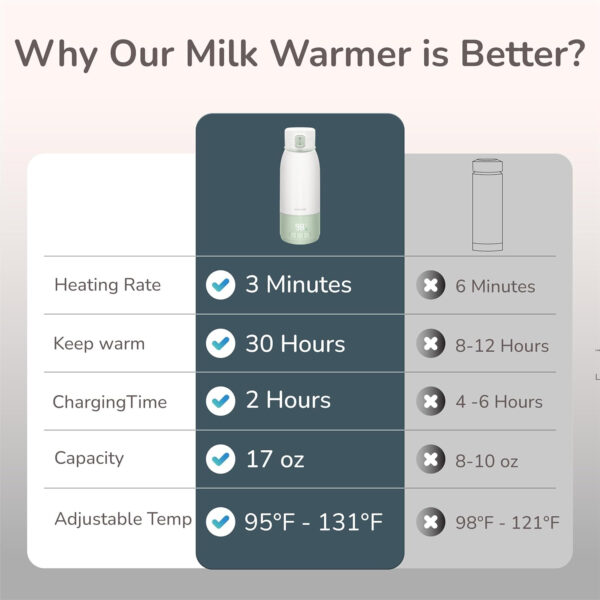 Why Our Milk Warmer is Better?

| | | |
|---|---|---|
| Heating Rate | 3 Minutes | 6 Minutes |
| Keep warm | 30 Hours | 8-12 Hours |
| ChargingTime | 2 Hours | 4 -6 Hours |
| Capacity | 17 oz | 8-10 oz |
| Adjustable Temp | 95°F - 131°F | 98°F - 121°F |